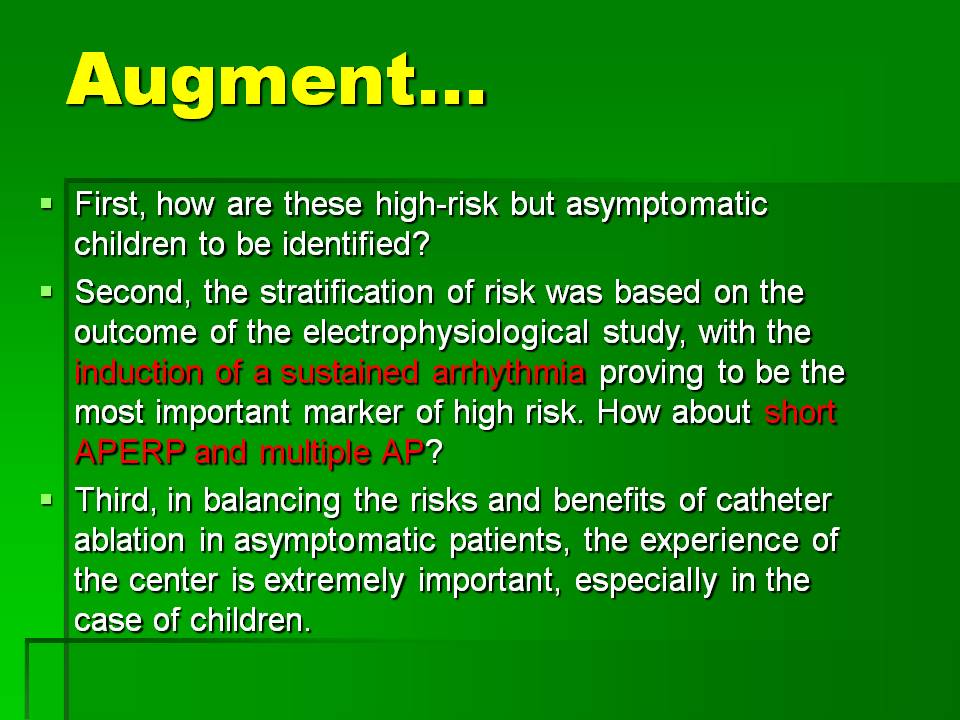 Augment…

First, how are these high-risk but asymptomatic children to be identified?

Second, the stratification of risk was based on the outcome of the electrophysiological study, with the induction of a sustained arrhythmia proving to be the most important marker of high risk. How about short APERP and multiple AP?

Third, in balancing the risks and benefits of catheter ablation in asymptomatic patients, the experience of the center is extremely important, especially in the case of children.